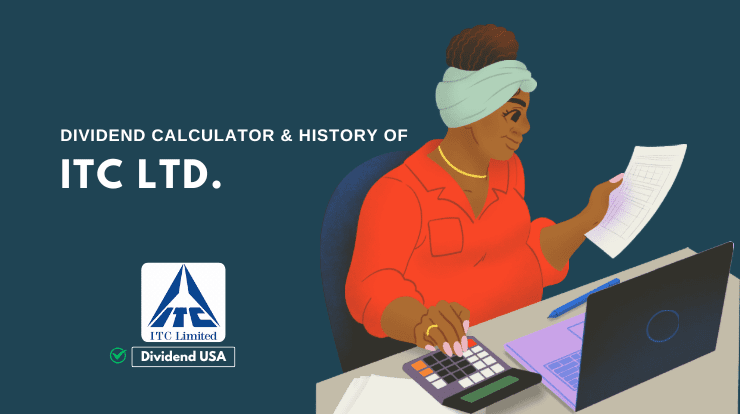 DIVIDEND CALCULATOR & HISTORY OF

ITC LTD.

ITC

ITC Limited

Dividend USA